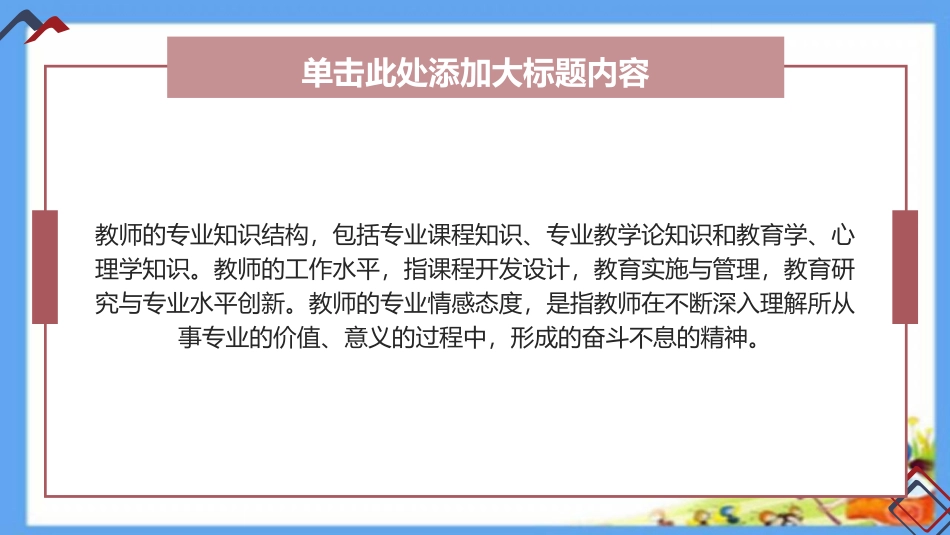 单击此处添加大标题内容

教师的专业知识结构，包括专业课程知识、专业教学论知识和教育学、心理学知识。教师的工作水平，指课程开发设计，教育实施与管理，教育研究与专业水平创新。教师的专业情感态度，是指教师在不断深入理解所从事专业的价值、意义的过程中，形成的奋斗不息的精神。